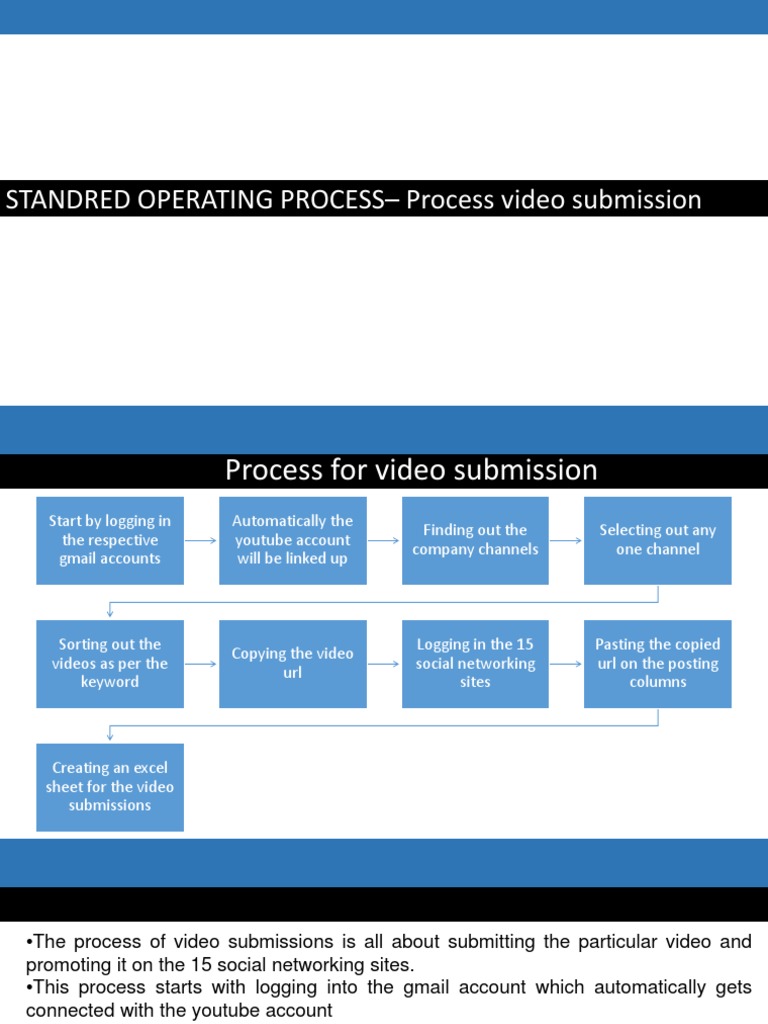 STANDRED OPERATING PROCESS– Process video submission

Process for video submission

Start by logging in the respective gmail accounts

Automatically the youtube account will be linked up

Finding out the company channels

Selecting out any one channel

Sorting out the videos as per the keyword

Copying the video url

Logging in the 15 social networking sites

Pasting the copied url on the posting columns

Creating an excel sheet for the video submissions

•The process of video submissions is all about submitting the particular video and promoting it on the 15 social networking sites.
•This process starts with logging into the gmail account which automatically gets connected with the youtube account